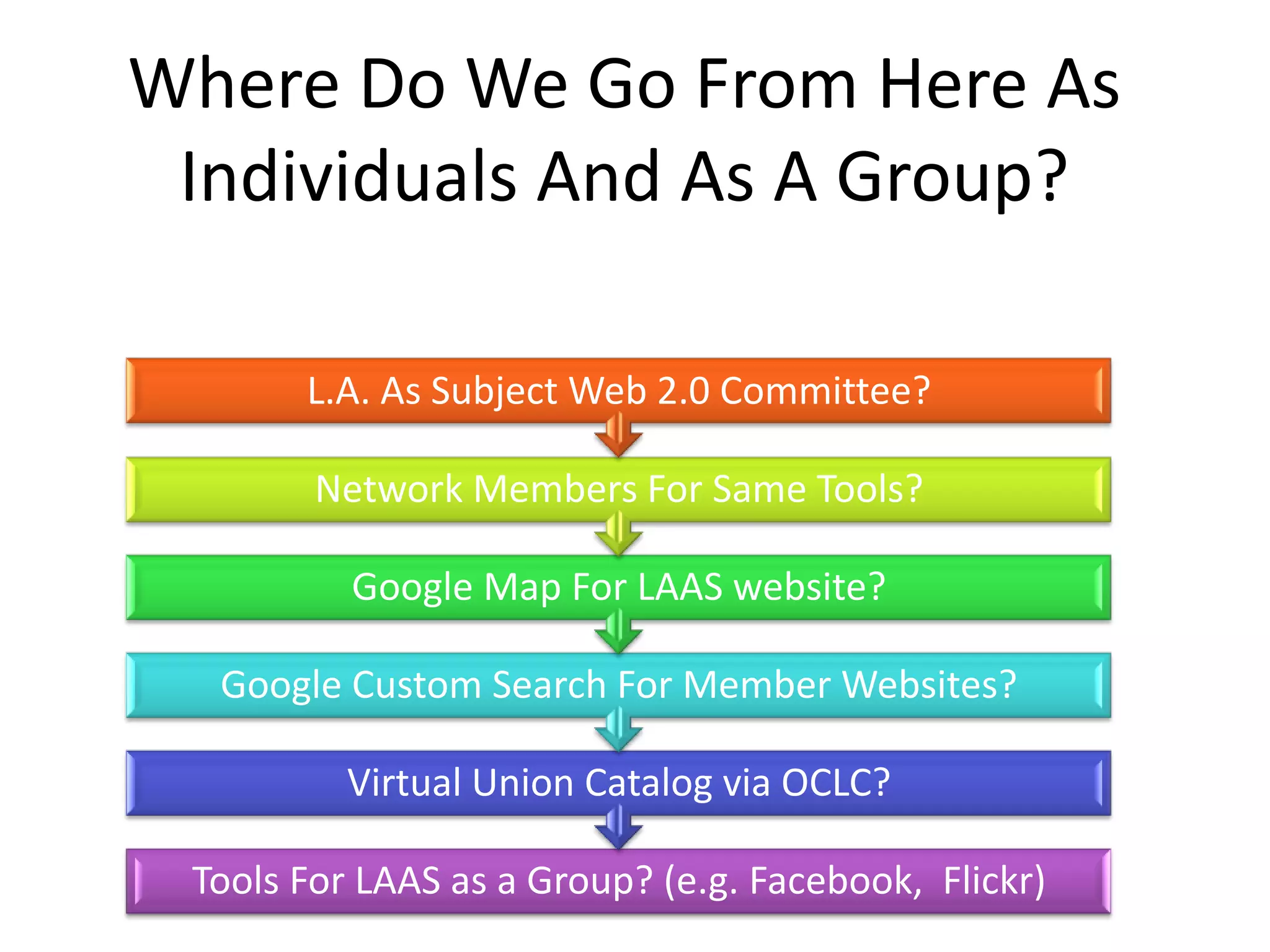 Where Do We Go From Here As Individuals And As A Group?

L.A. As Subject Web 2.0 Committee?

Network Members For Same Tools?

Google Map For LAAS website?

Google Custom Search For Member Websites?

Virtual Union Catalog via OCLC?

Tools For LAAS as a Group? (e.g. Facebook, Flickr)